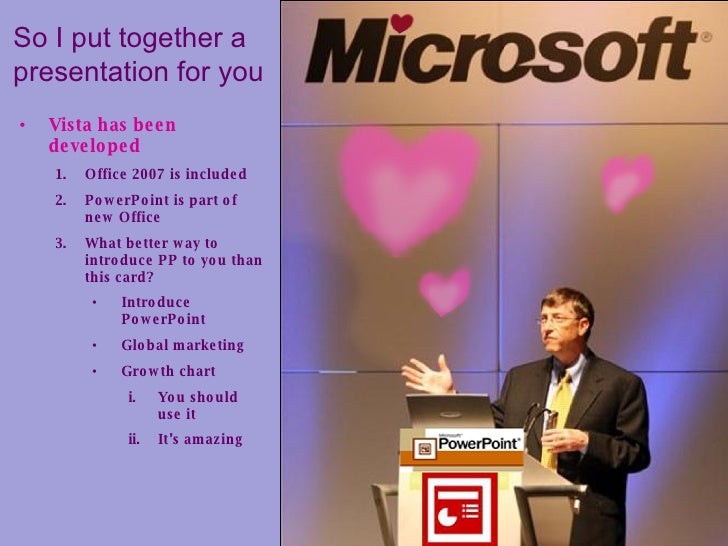 So I put together a presentation for you

• Vista has been developed

1. Office 2007 is included
2. PowerPoint is part of new Office
3. What better way to introduce PP to you than this card?
• Introduce PowerPoint
• Global marketing
• Growth chart
i. You should use it
ii. It's amazing

Microsoft®

Microsoft® PowerPoint®